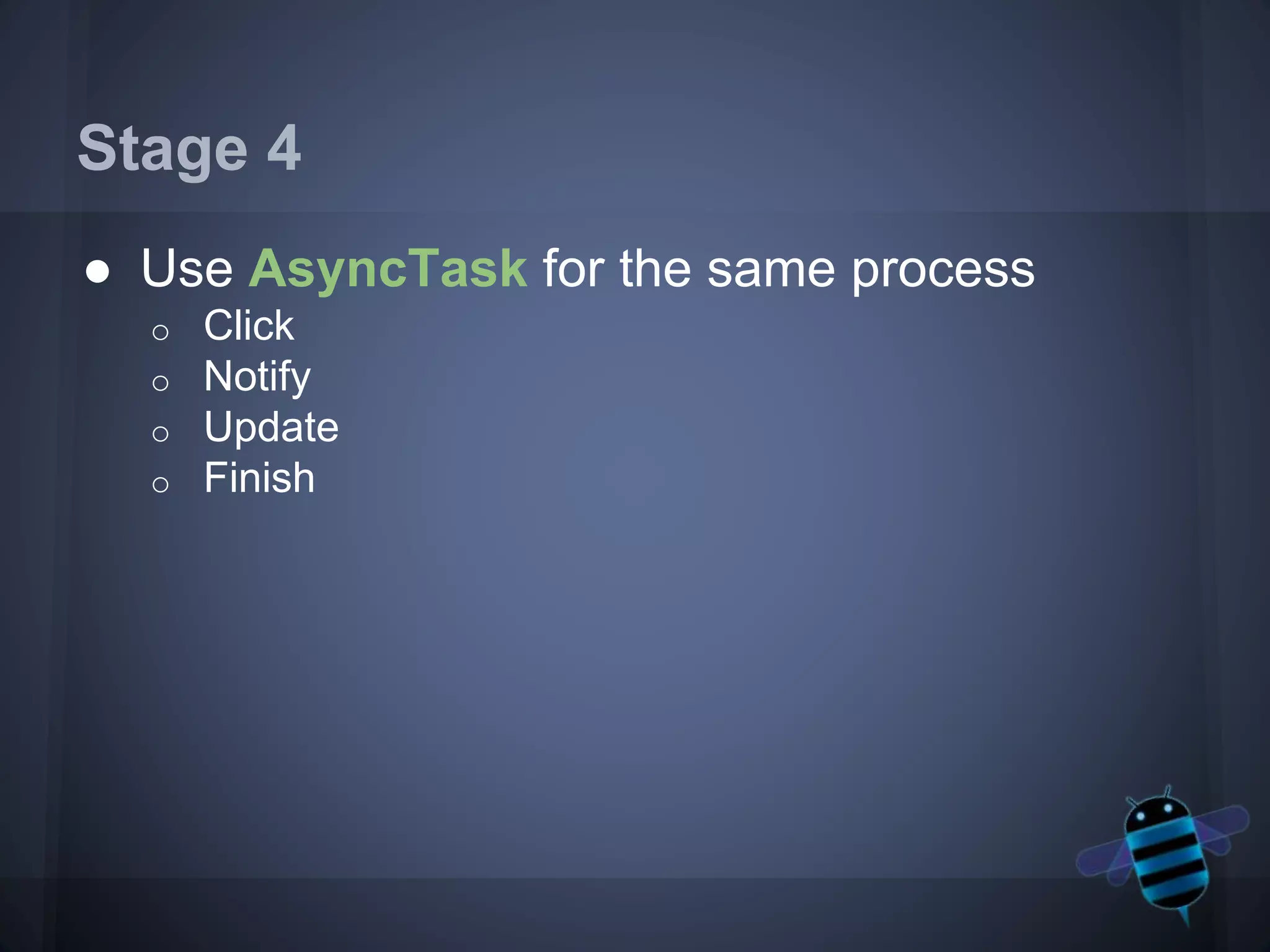 Stage 4

● Use AsyncTask for the same process
  ○ Click
  ○ Notify
  ○ Update
  ○ Finish